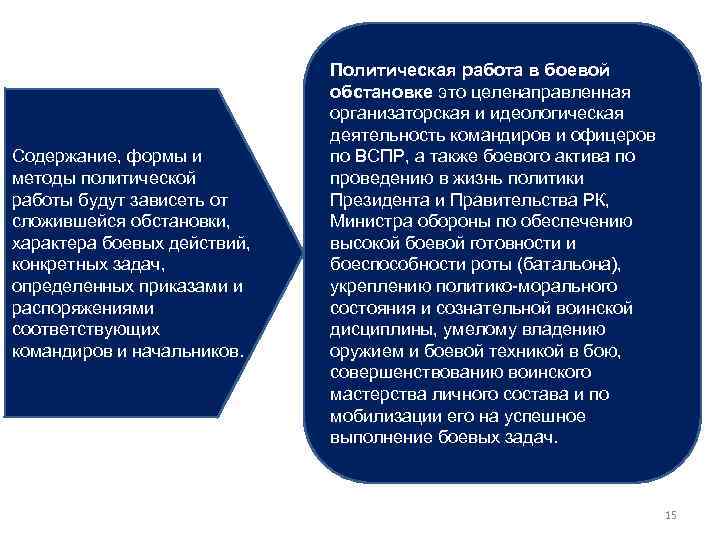 Содержание, формы и методы политической работы будут зависеть от сложившейся обстановки, характера боевых действий, конкретных задач, определенных приказами и распоряжениями соответствующих командиров и начальников.

Политическая работа в боевой обстановке это целенаправленная организаторская и идеологическая деятельность командиров и офицеров по ВСПР, а также боевого актива по проведению в жизнь политики Президента и Правительства РК, Министра обороны по обеспечению высокой боевой готовности и боеспособности роты (батальона), укреплению политико-морального состояния и сознательной воинской дисциплины, умелому владению оружием и боевой техникой в бою, совершенствованию воинского мастерства личного состава и по мобилизации его на успешное выполнение боевых задач.

15